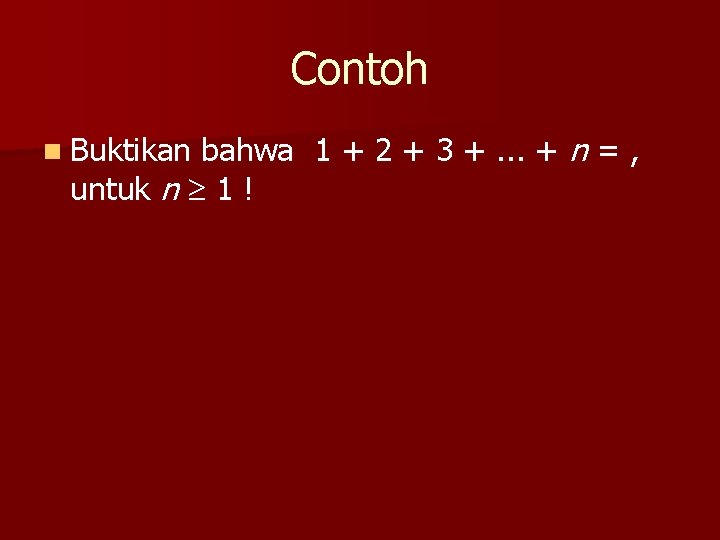 Contoh

Buktikan bahwa $1 + 2 + 3 + ... + n =$ , untuk $n \geq 1$ !